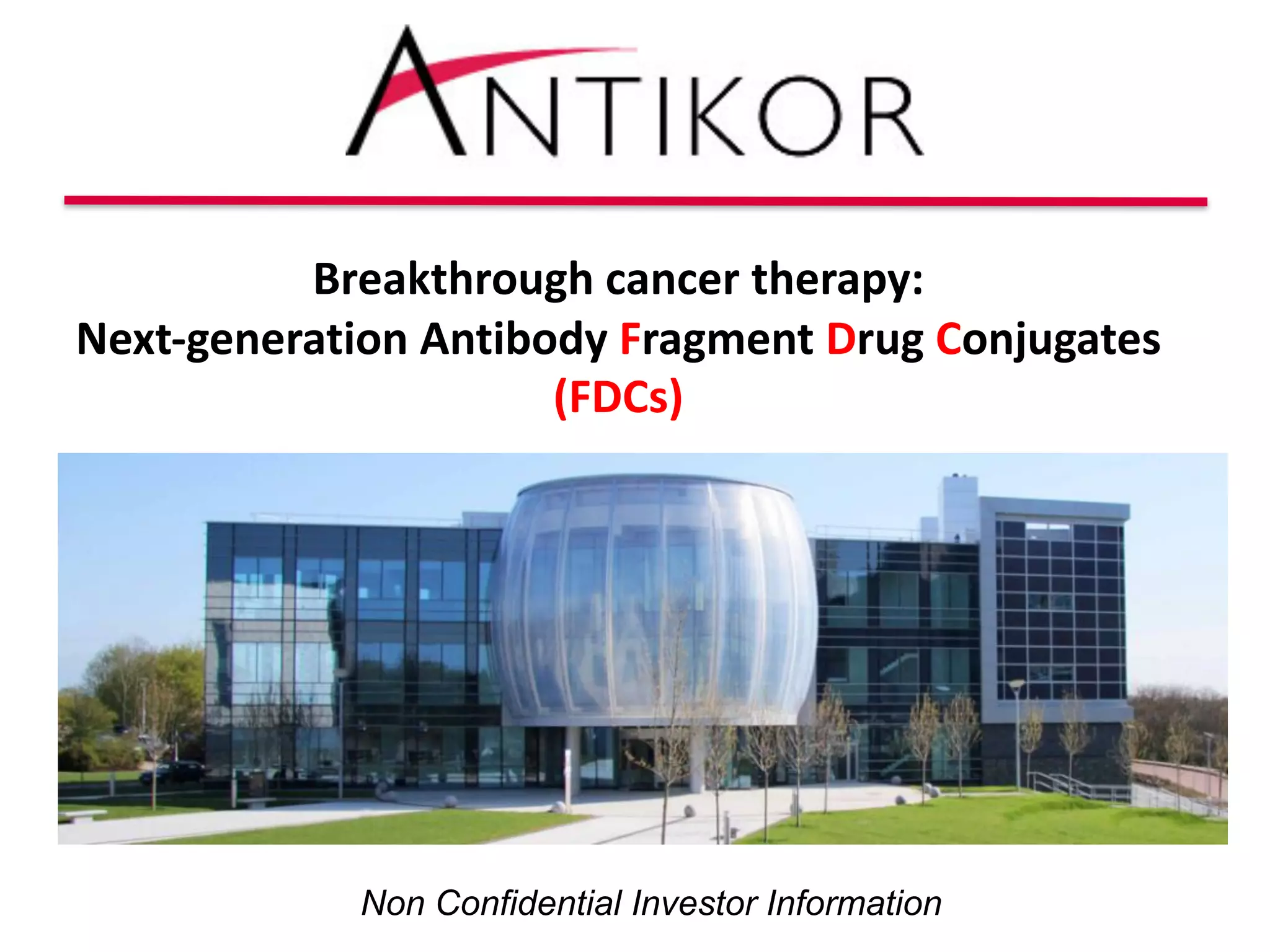 ANTIKOR

Breakthrough cancer therapy:
Next-generation Antibody Fragment Drug Conjugates
(FDCs)

Non Confidential Investor Information